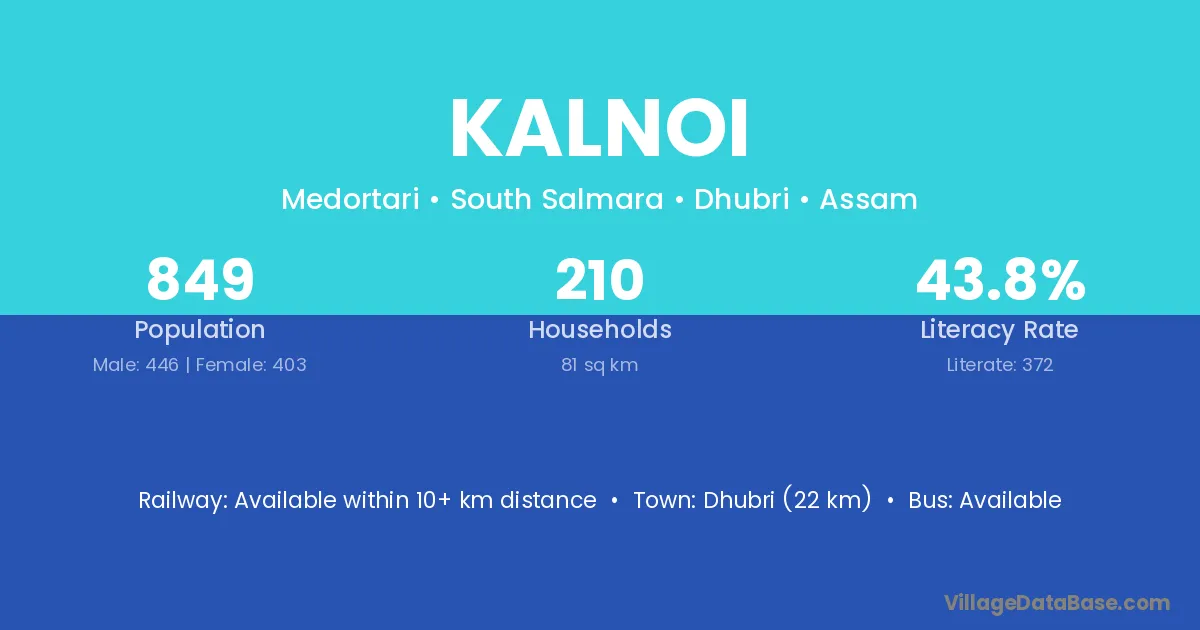 KALNOI

Medortari • South Salmara • Dhubri • Assam

849
Population
Male: 446 | Female: 403

210
Households
81 sq km

43.8%
Literacy Rate
Literate: 372

Railway: Available within 10+ km distance • Town: Dhubri (22 km) • Bus: Available

VillageDataBase.com